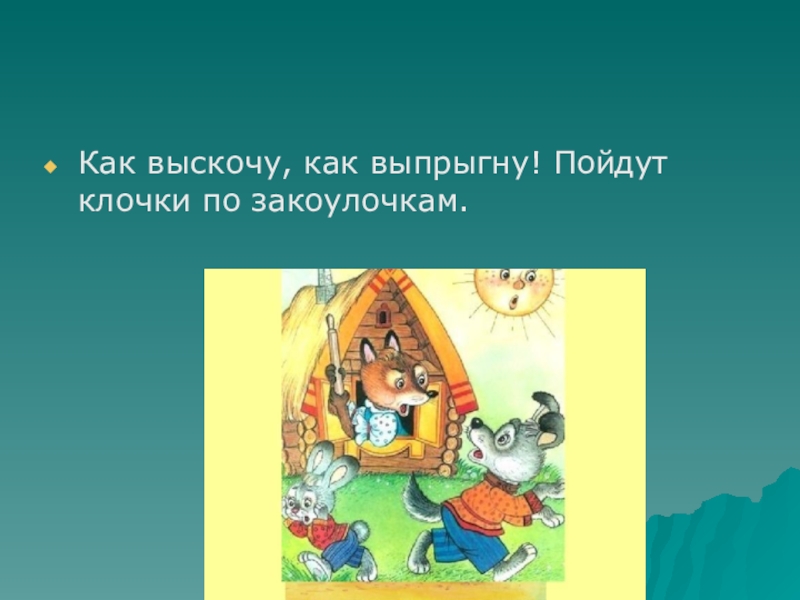 Как выскочу, как выпрыгну! Пойдут клочки по закоулочкам.